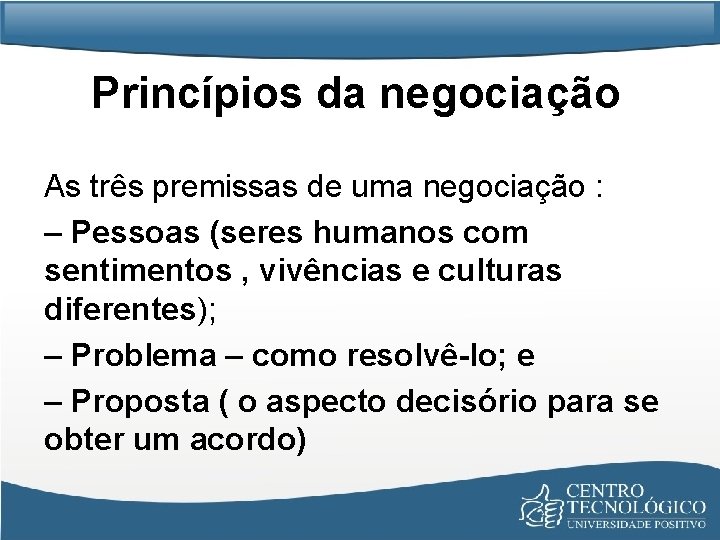 Princípios da negociação

As três premissas de uma negociação :

– Pessoas (seres humanos com sentimentos , vivências e culturas diferentes);

– Problema – como resolvê-lo; e

– Proposta ( o aspecto decisório para se obter um acordo)

CENTRO TECNOLÓGICO UNIVERSIDADE POSITIVO